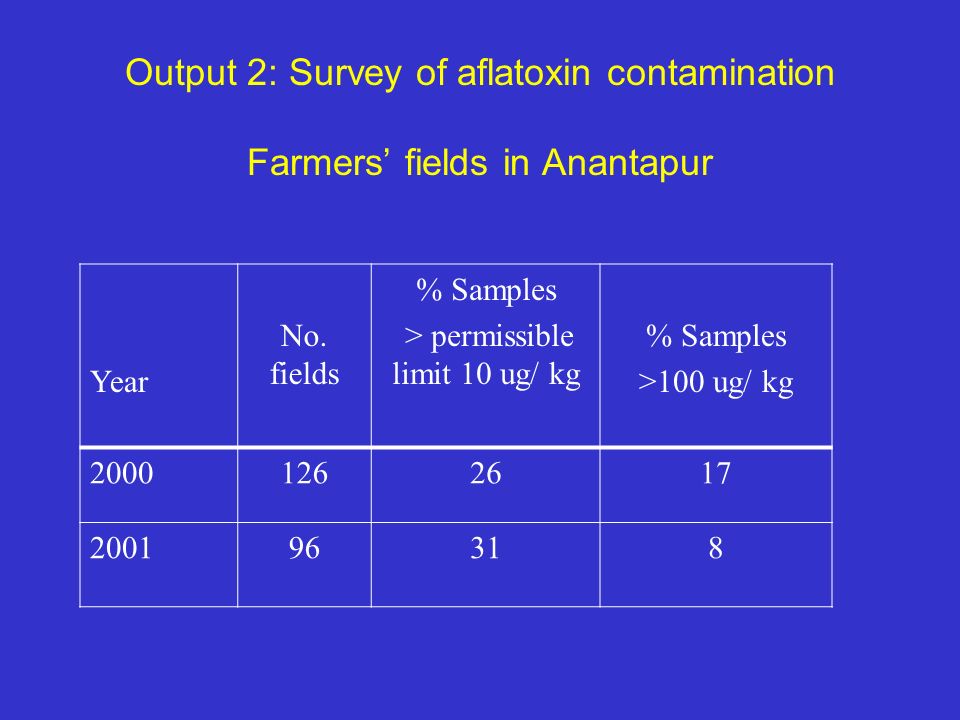 Output 2: Survey of aflatoxin contamination

Farmers' fields in Anantapur

| Year | No. fields | % Samples > permissible limit 10 ug/ kg | % Samples >100 ug/ kg |
|---|---|---|---|
| 2000 | 126 | 26 | 17 |
| 2001 | 96 | 31 | 8 |